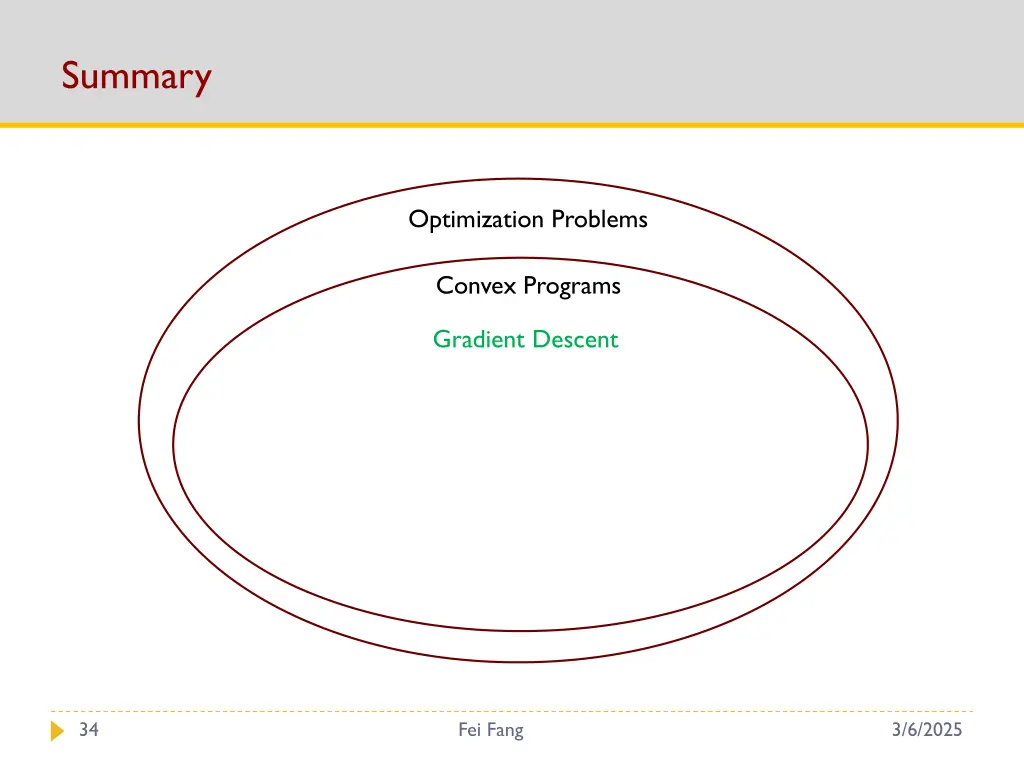 Summary

Optimization Problems

Convex Programs

Gradient Descent

34

Fei Fang

3/6/2025